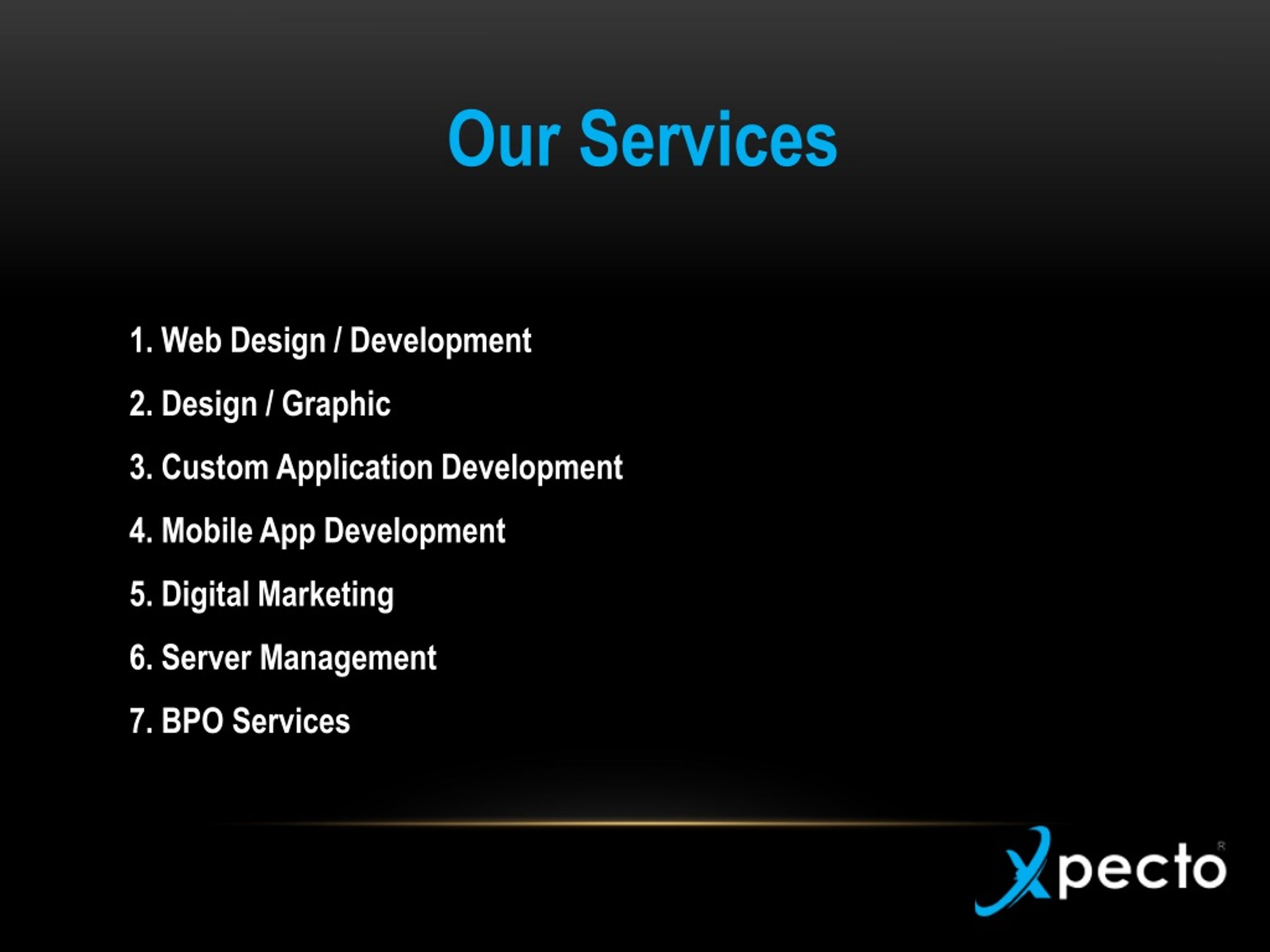 Our Services

1. Web Design / Development

2. Design / Graphic

3. Custom Application Development

4. Mobile App Development

5. Digital Marketing

6. Server Management

7. BPO Services

Xpecto R